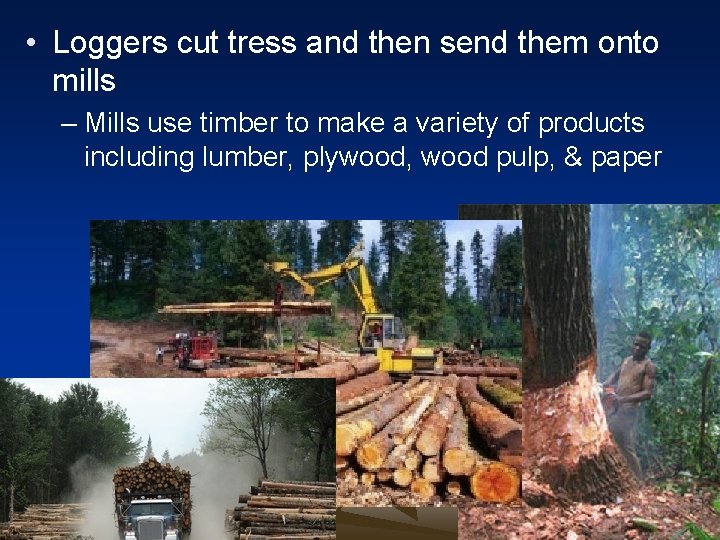 • Loggers cut tress and then send them onto mills

– Mills use timber to make a variety of products including lumber, plywood, wood pulp, & paper